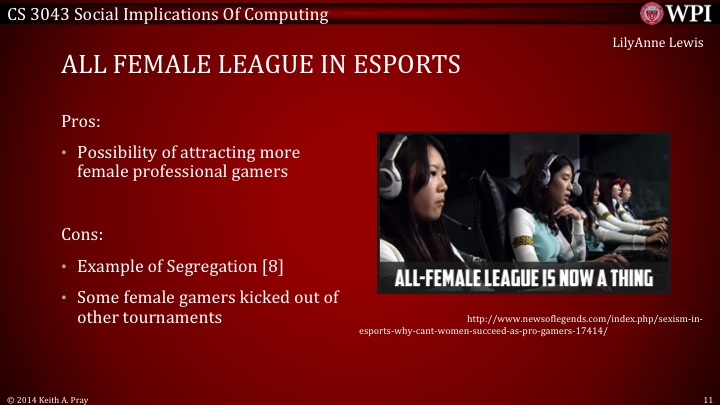 CS 3043 Social Implications Of Computing

WPI

LilyAnne Lewis

ALL FEMALE LEAGUE IN ESPORTS

Pros:

• Possibility of attracting more female professional gamers

Cons:

• Example of Segregation [8]

• Some female gamers kicked out of other tournaments

ALL-FEMALE LEAGUE IS NOW A THING

http://www.newsoflegends.com/index.php/sexism-in-esports-why-cant-women-succeed-as-pro-gamers-17414/

© 2014 Keith A. Pray

11